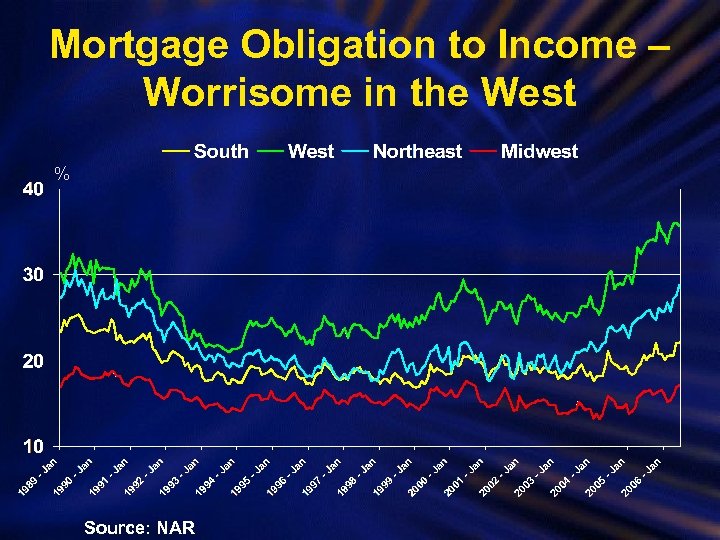 Mortgage Obligation to Income – Worrisome in the West

South West Northeast Midwest

%

40
30
20
10

1989 - Jan
1990 - Jan
1991 - Jan
1992 - Jan
1993 - Jan
1994 - Jan
1995 - Jan
1996 - Jan
1997 - Jan
1998 - Jan
1999 - Jan
2000 - Jan
2001 - Jan
2002 - Jan
2003 - Jan
2004 - Jan
2005 - Jan
2006 - Jan

Source: NAR